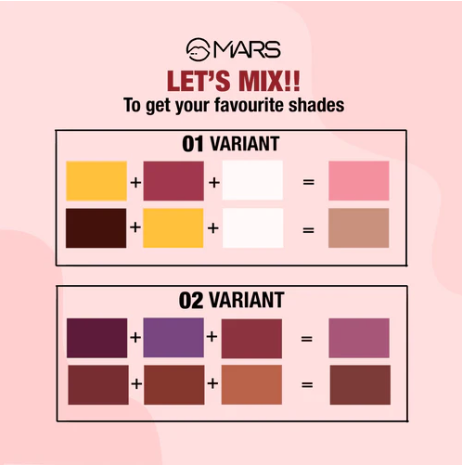 MARS

LET'S MIX!!

To get your favourite shades

01 VARIANT

+ + =

+ + =

02 VARIANT

+ + =

+ + =